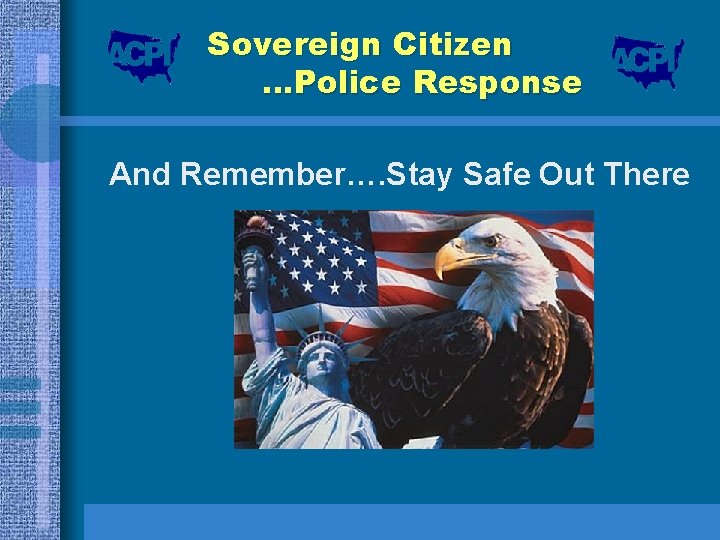 ACPI

Sovereign Citizen
...Police Response

ACPI

And Remember….Stay Safe Out There